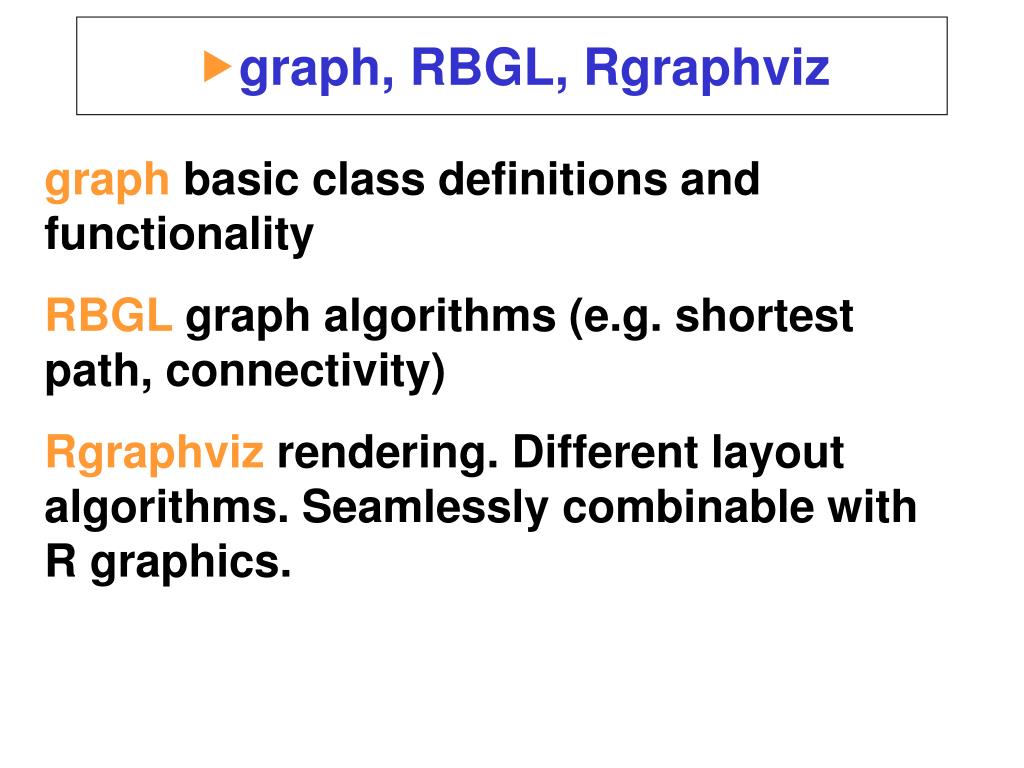 graph, RBGL, Rgraphviz

graph basic class definitions and functionality

RBGL graph algorithms (e.g. shortest path, connectivity)

Rgraphviz rendering. Different layout algorithms. Seamlessly combinable with R graphics.